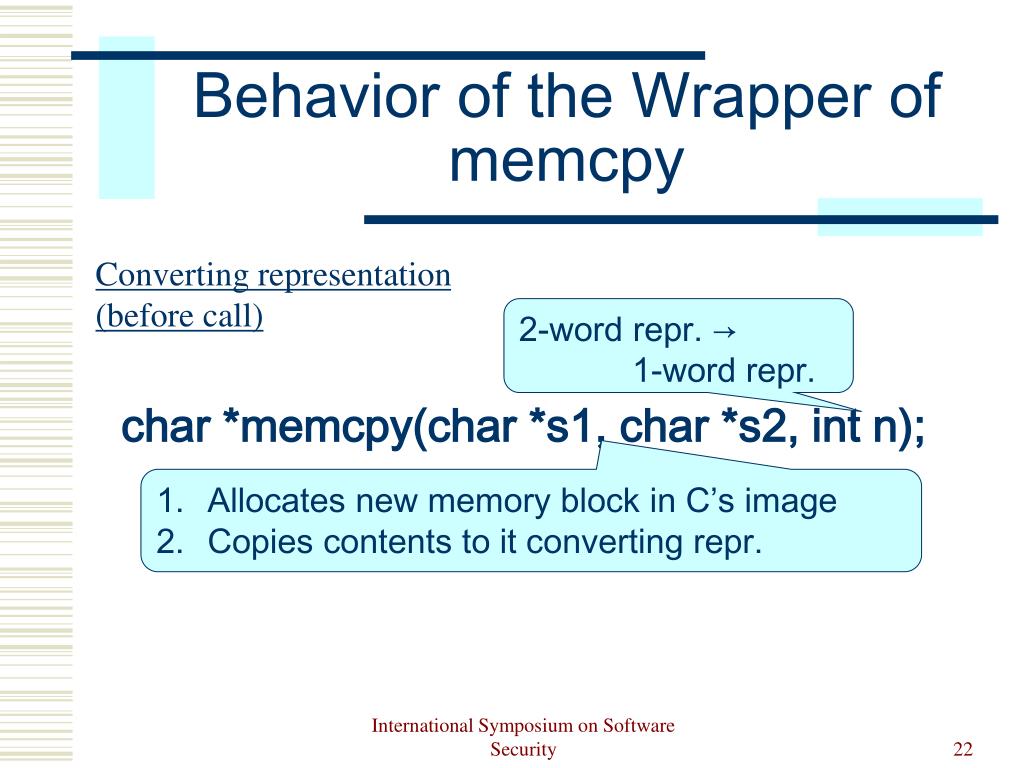 Behavior of the Wrapper of memcpy

Converting representation (before call)

2-word repr. → 1-word repr.

char *memcpy(char *s1, char *s2, int n);

1. Allocates new memory block in C's image
2. Copies contents to it converting repr.

International Symposium on Software Security

22